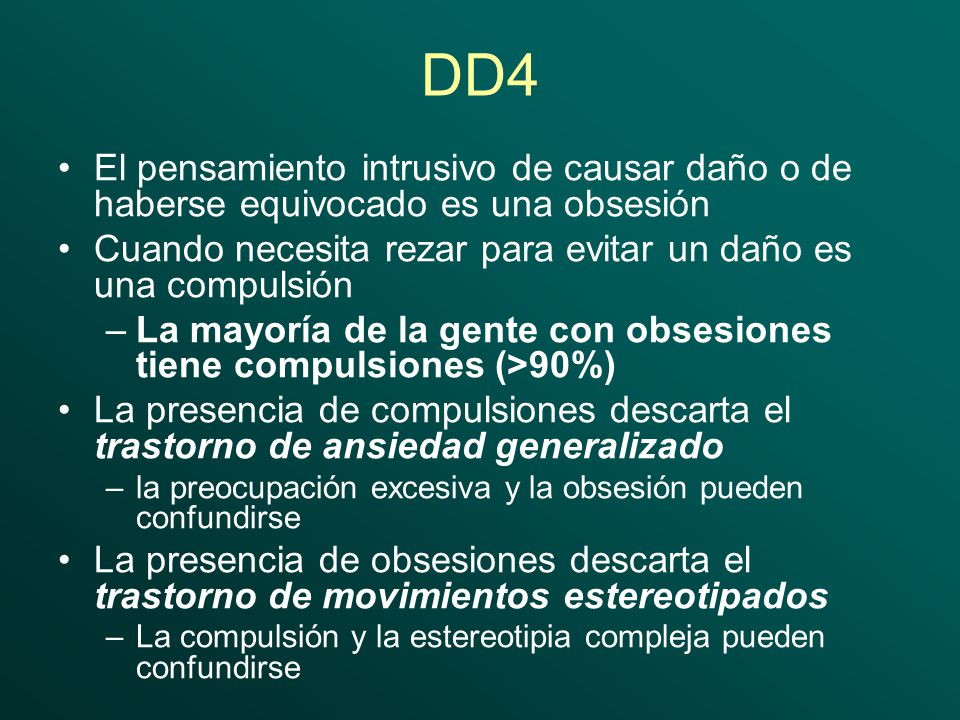 DD4

• El pensamiento intrusivo de causar daño o de haberse equivocado es una obsesión

• Cuando necesita rezar para evitar un daño es una compulsión

– La mayoría de la gente con obsesiones tiene compulsiones (>90%)

• La presencia de compulsiones descarta el trastorno de ansiedad generalizado

– la preocupación excesiva y la obsesión pueden confundirse

• La presencia de obsesiones descarta el trastorno de movimientos estereotipados

– La compulsión y la estereotipia compleja pueden confundirse